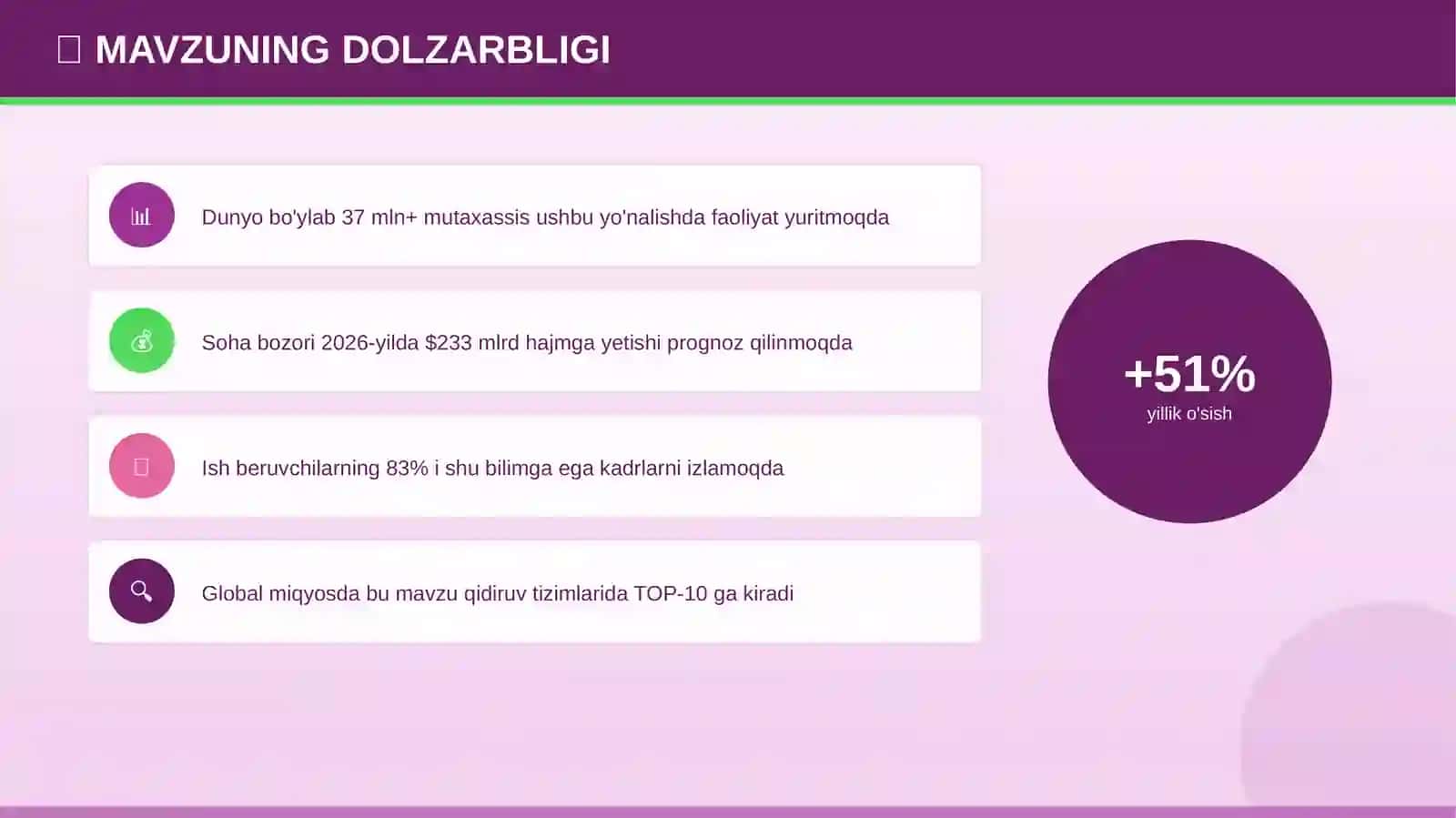 MAVZUNING DOLZARBLIGI

Dunyo bo'ylab 37 mln+ mutaxassis ushbu yo'nalishda faoliyat yuritmoqda

Soha bozori 2026-yilda \$233 mlrd hajmga yetishi prognoz qilinmoqda

Ish beruvchilarning 83% i shu bilimga ega kadrlarni izlamoqda

Global miqyosda bu mavzu qidiruv tizimlarida TOP-10 ga kiradi

+51%
yillik o'sish